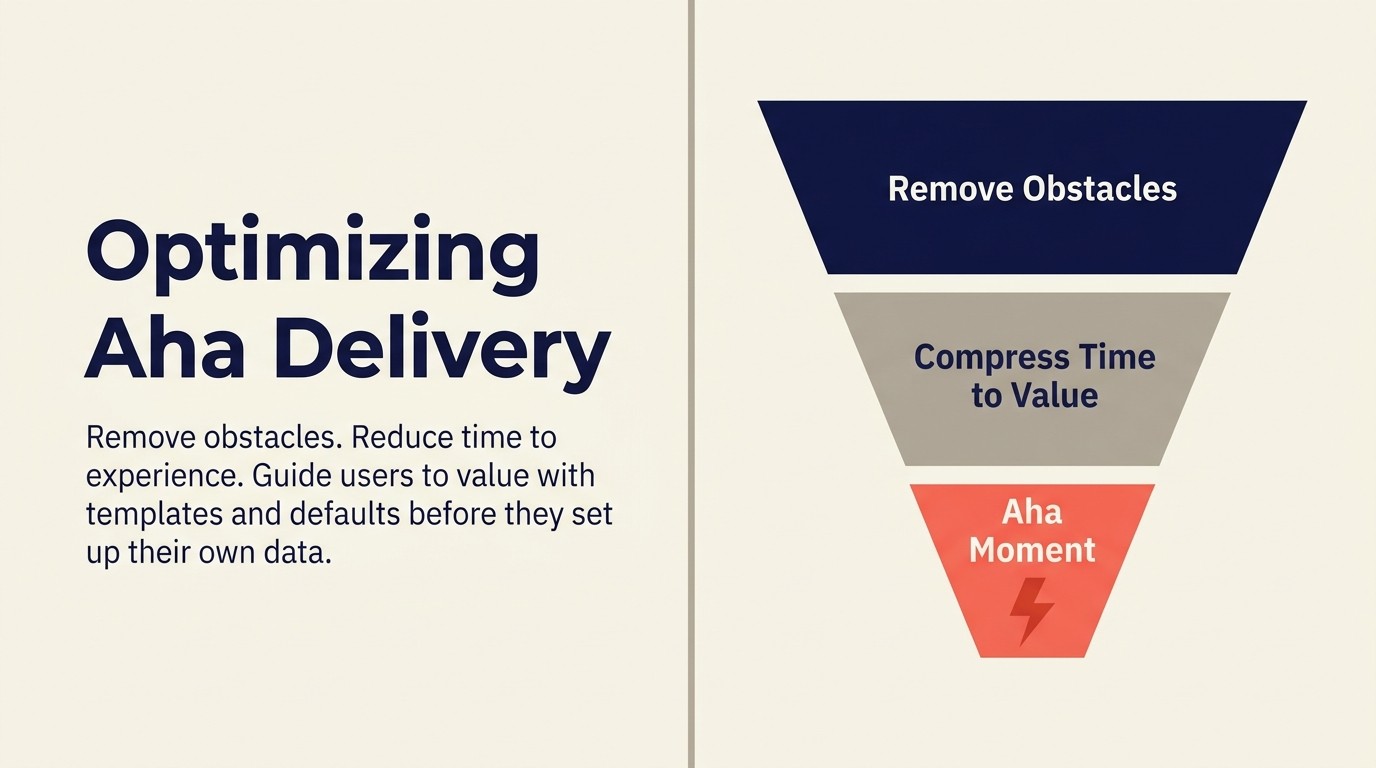 Optimizing Aha Delivery

Remove obstacles. Reduce time to experience. Guide users to value with templates and defaults before they set up their own data.

Remove Obstacles

Compress Time to Value

Aha Moment